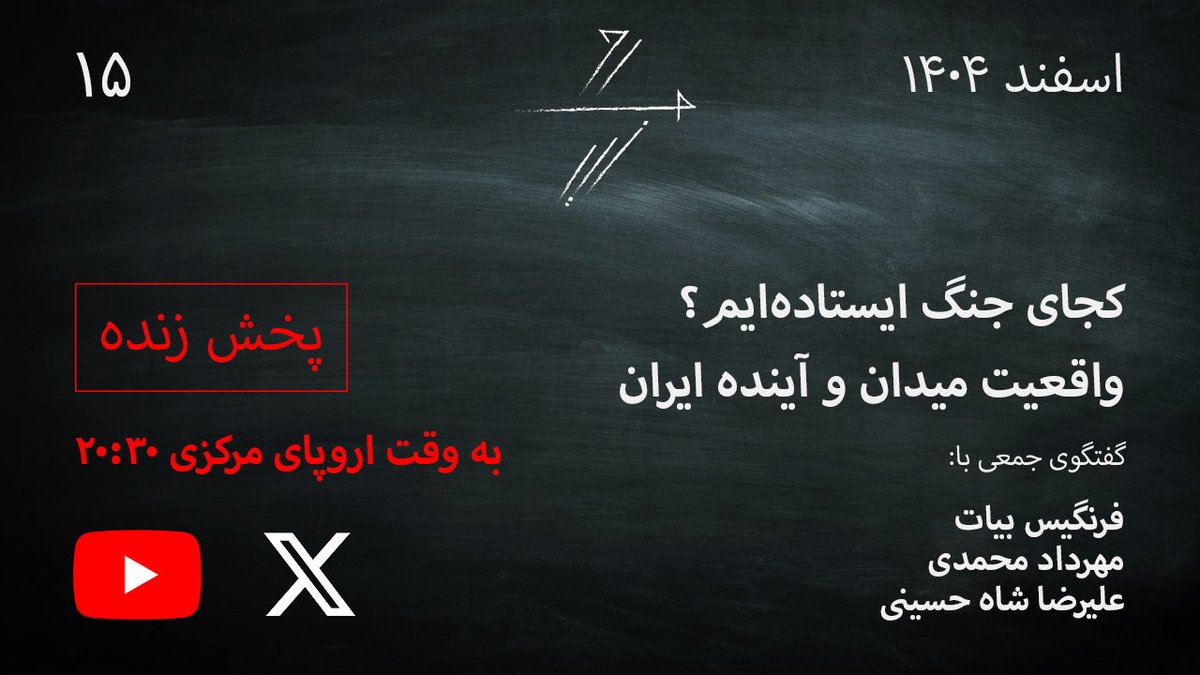 اسفند ۱۴۰۴

۱۵

کجای جنگ ایستاده‌ایم؟
واقعیت میدان و آینده ایران

گفتگوی جمعی با:

فرنگیس بیات
مهرداد محمدی
علیرضا شاه حسینی

پخش زنده

به وقت اروپای مرکزی ۲۰:۳۰